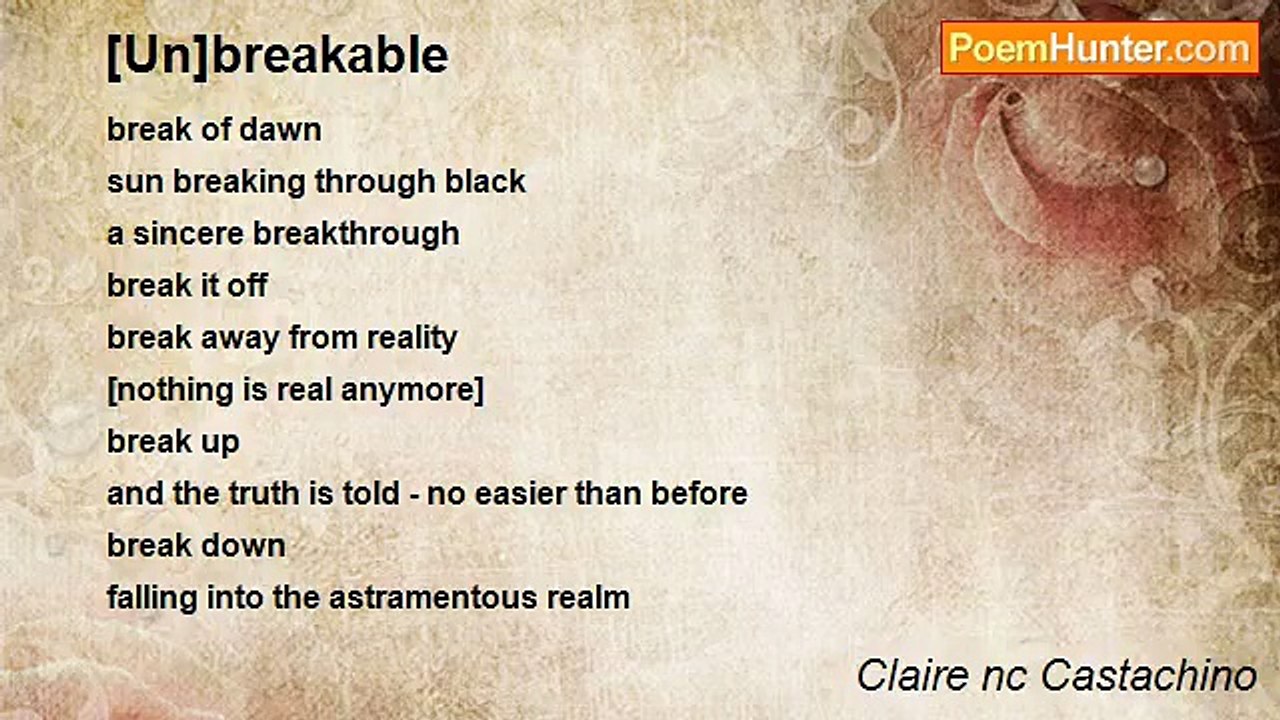 [Un]breakable

PoemHunter.com

break of dawn
sun breaking through black
a sincere breakthrough
break it off
break away from reality
[nothing is real anymore]
break up
and the truth is told - no easier than before
break down
falling into the astramentous realm

Claire nc Castachino